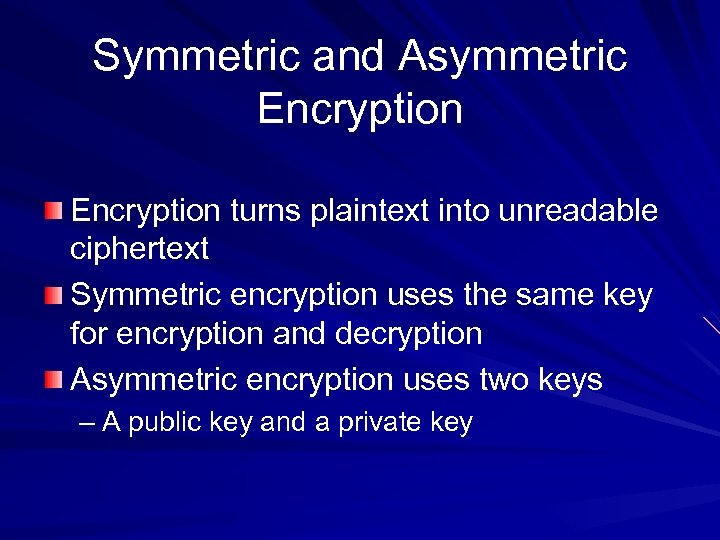 Symmetric and Asymmetric Encryption

Encryption turns plaintext into unreadable ciphertext

Symmetric encryption uses the same key for encryption and decryption

Asymmetric encryption uses two keys

– A public key and a private key